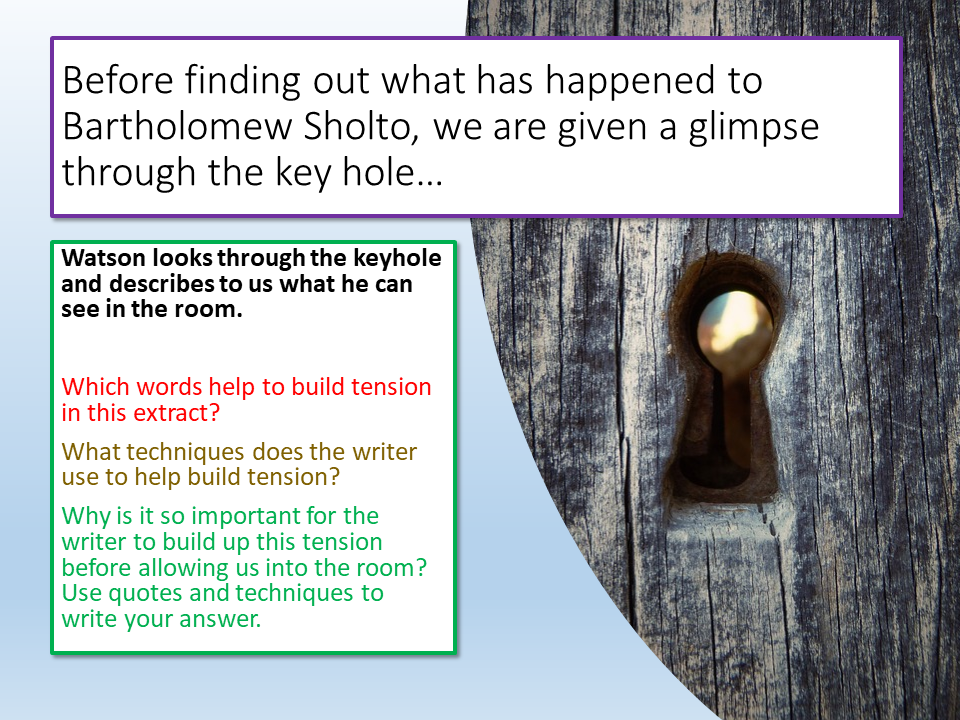 Before finding out what has happened to Bartholomew Sholto, we are given a glimpse through the key hole…

Watson looks through the keyhole and describes to us what he can see in the room.

Which words help to build tension in this extract?

What techniques does the writer use to help build tension?

Why is it so important for the writer to build up this tension before allowing us into the room? Use quotes and techniques to write your answer.